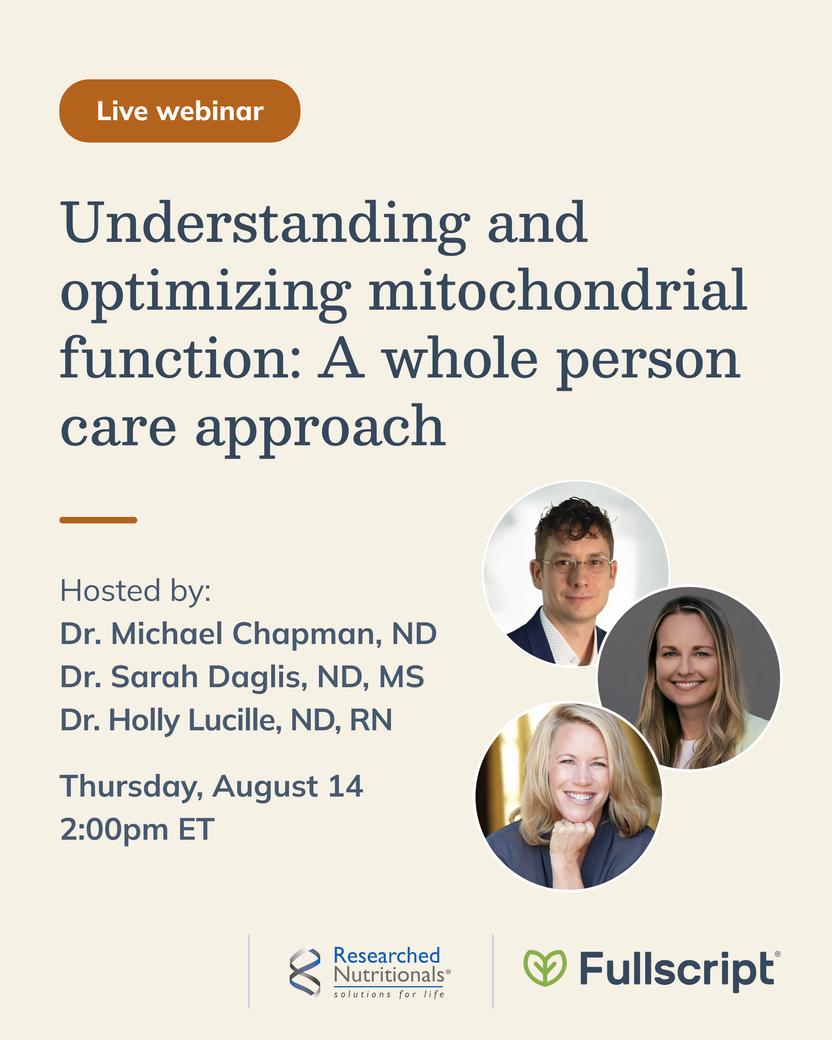 Live webinar

Understanding and optimizing mitochondrial function: A whole person care approach

Hosted by:
Dr. Michael Chapman, ND
Dr. Sarah Daglis, ND, MS
Dr. Holly Lucille, ND, RN

Thursday, August 14
2:00pm ET

Researched Nutritionals®
solutions for life

Fullscript®